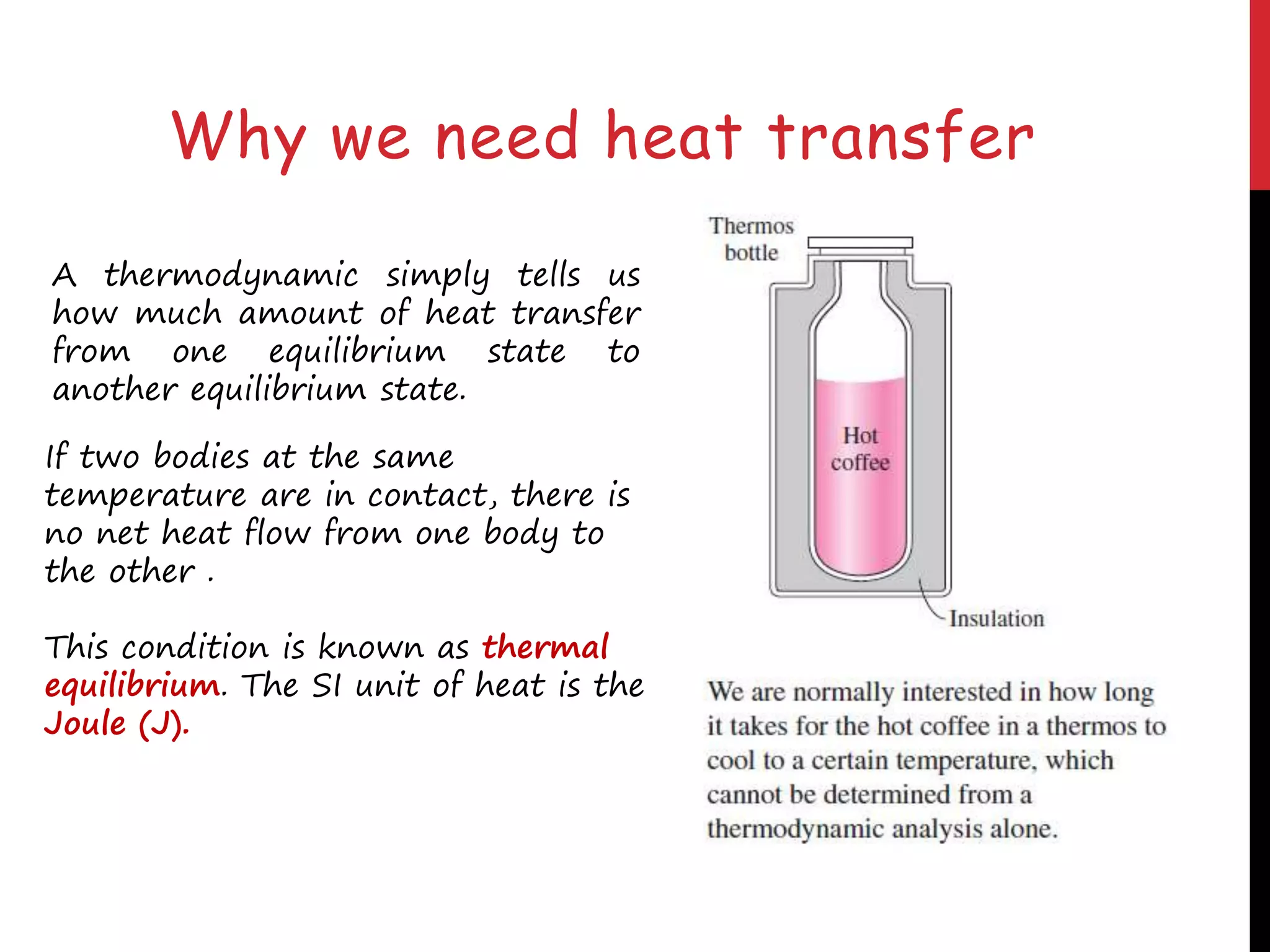 Why we need heat transfer

A thermodynamic simply tells us how much amount of heat transfer from one equilibrium state to another equilibrium state.

If two bodies at the same temperature are in contact, there is no net heat flow from one body to the other .

This condition is known as thermal equilibrium. The SI unit of heat is the Joule (J).

Thermos bottle

Hot coffee

Insulation

We are normally interested in how long it takes for the hot coffee in a thermos to cool to a certain temperature, which cannot be determined from a thermodynamic analysis alone.